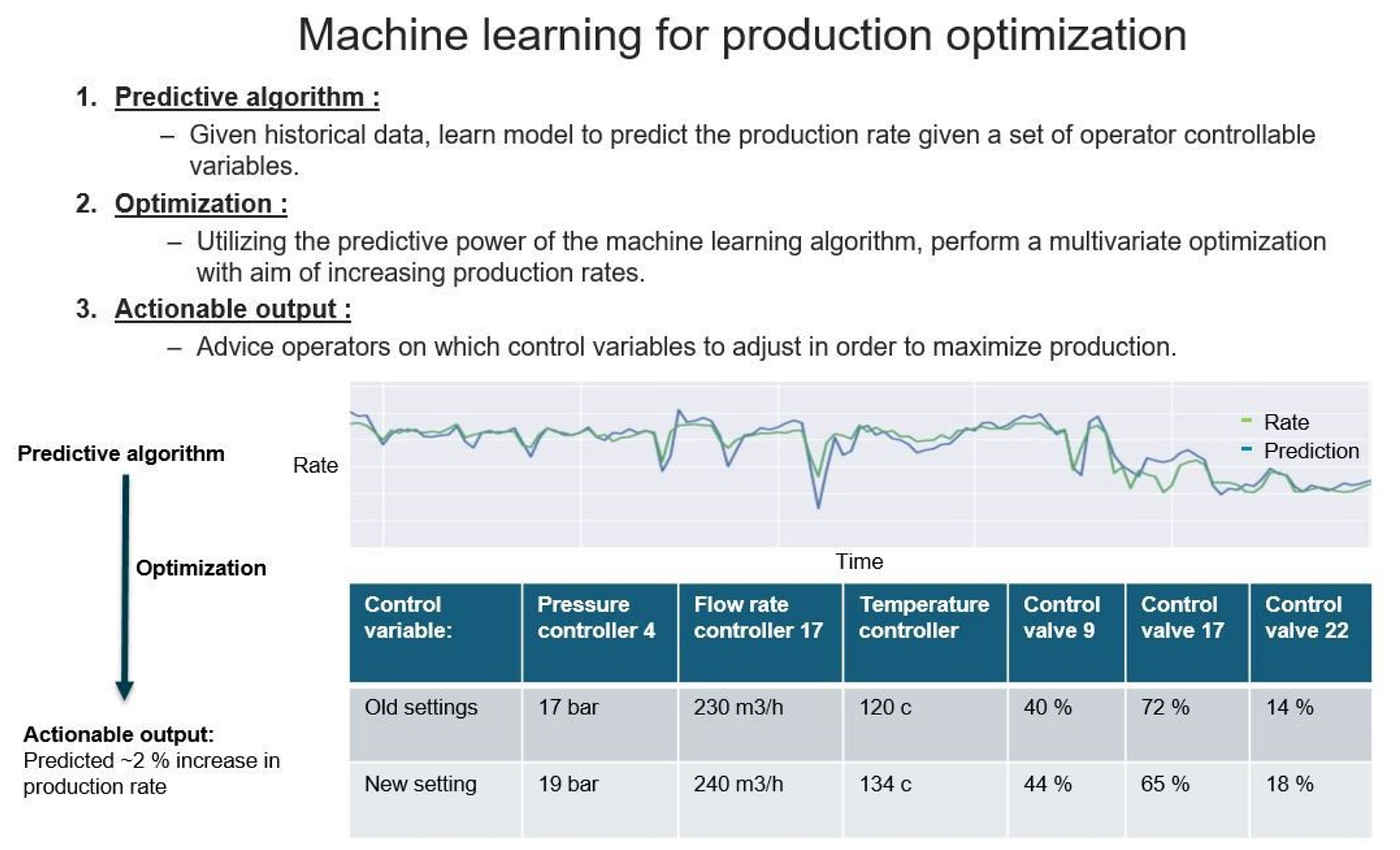 Machine learning for production optimization

1. Predictive algorithm :
– Given historical data, learn model to predict the production rate given a set of operator controllable variables.
2. Optimization :
– Utilizing the predictive power of the machine learning algorithm, perform a multivariate optimization with aim of increasing production rates.
3. Actionable output :
– Advice operators on which control variables to adjust in order to maximize production.

Predictive algorithm

Optimization

Actionable output:
Predicted ~2 % increase in production rate

Rate

Rate
Prediction

Time

| Control variable: | Pressure controller 4 | Flow rate controller 17 | Temperature controller | Control valve 9 | Control valve 17 | Control valve 22 |
|---|---|---|---|---|---|---|
| Old settings | 17 bar | 230 m3/h | 120 c | 40 % | 72 % | 14 % |
| New setting | 19 bar | 240 m3/h | 134 c | 44 % | 65 % | 18 % |